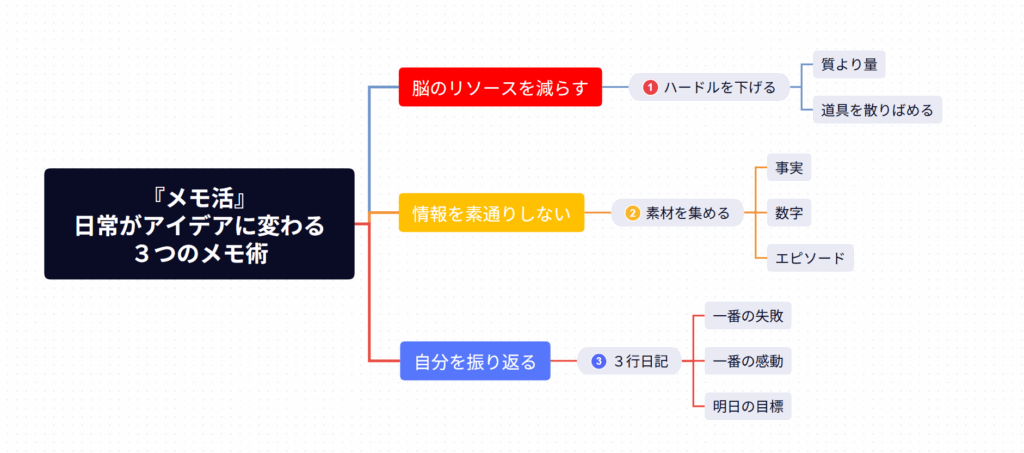 『メモ活』
日常がアイデアに変わる
３つのメモ術

脳のリソースを減らす

1 ハードルを下げる

質より量

道具を散りばめる

情報を素通りしない

2 素材を集める

事実

数字

エピソード

自分を振り返る

3 ３行日記

一番の失敗

一番の感動

明日の目標